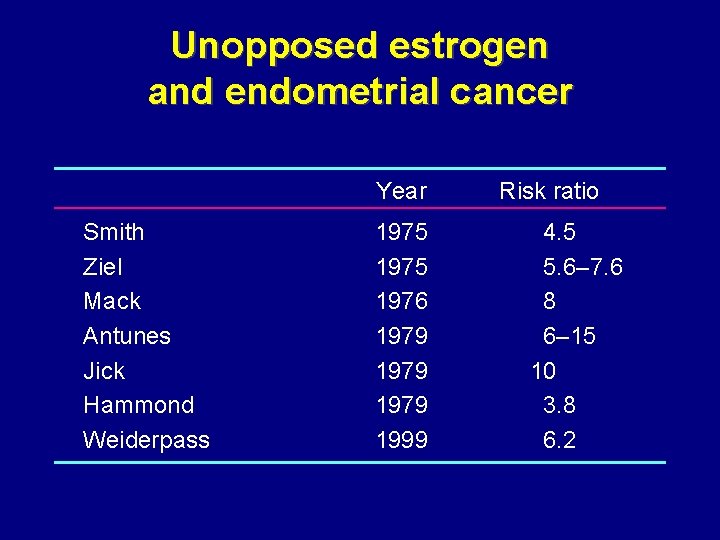 Unopposed estrogen and endometrial cancer

| | Year | Risk ratio |
|---|---|---|
| Smith | 1975 | 4.5 |
| Ziel | 1975 | 5.6–7.6 |
| Mack | 1976 | 8 |
| Antunes | 1979 | 6–15 |
| Jick | 1979 | 10 |
| Hammond | 1979 | 3.8 |
| Weiderpass | 1999 | 6.2 |